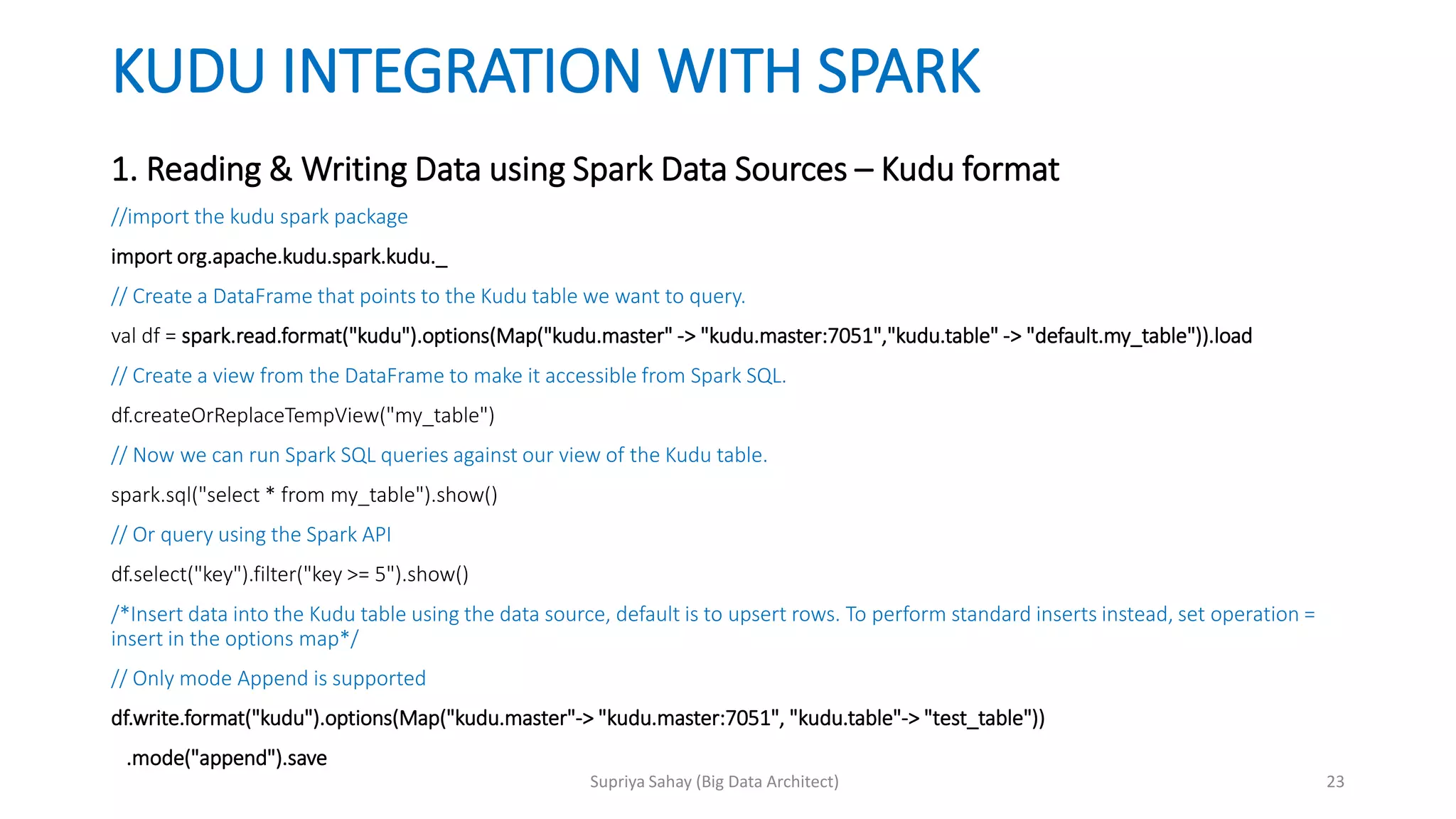 KUDU INTEGRATION WITH SPARK

1. Reading & Writing Data using Spark Data Sources – Kudu format

//import the kudu spark package

import org.apache.kudu.spark.kudu._

// Create a DataFrame that points to the Kudu table we want to query.

val df = spark.read.format("kudu").options(Map("kudu.master" -> "kudu.master:7051","kudu.table" -> "default.my_table")).load

// Create a view from the DataFrame to make it accessible from Spark SQL.

df.createOrReplaceTempView("my_table")

// Now we can run Spark SQL queries against our view of the Kudu table.

spark.sql("select * from my_table").show()

// Or query using the Spark API

df.select("key").filter("key >= 5").show()

/*Insert data into the Kudu table using the data source, default is to upsert rows. To perform standard inserts instead, set operation = insert in the options map*/

// Only mode Append is supported

df.write.format("kudu").options(Map("kudu.master"-> "kudu.master:7051", "kudu.table"-> "test_table"))

.mode("append").save

Supriya Sahay (Big Data Architect)

23